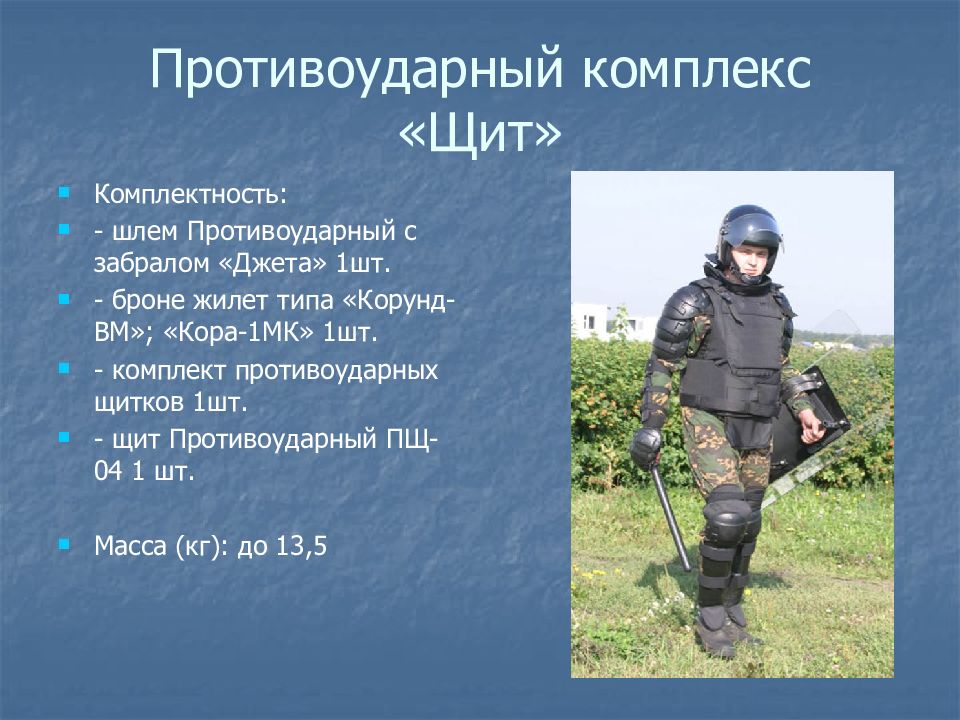 Противоударный комплекс «Щит»

Комплектность:

- шлем Противоударный с забралом «Джета» 1шт.

- броне жилет типа «Корунд-ВМ»; «Кора-1МК» 1шт.

- комплект противоударных щитков 1шт.

- щит Противоударный ПЩ-04 1 шт.

Масса (кг): до 13,5